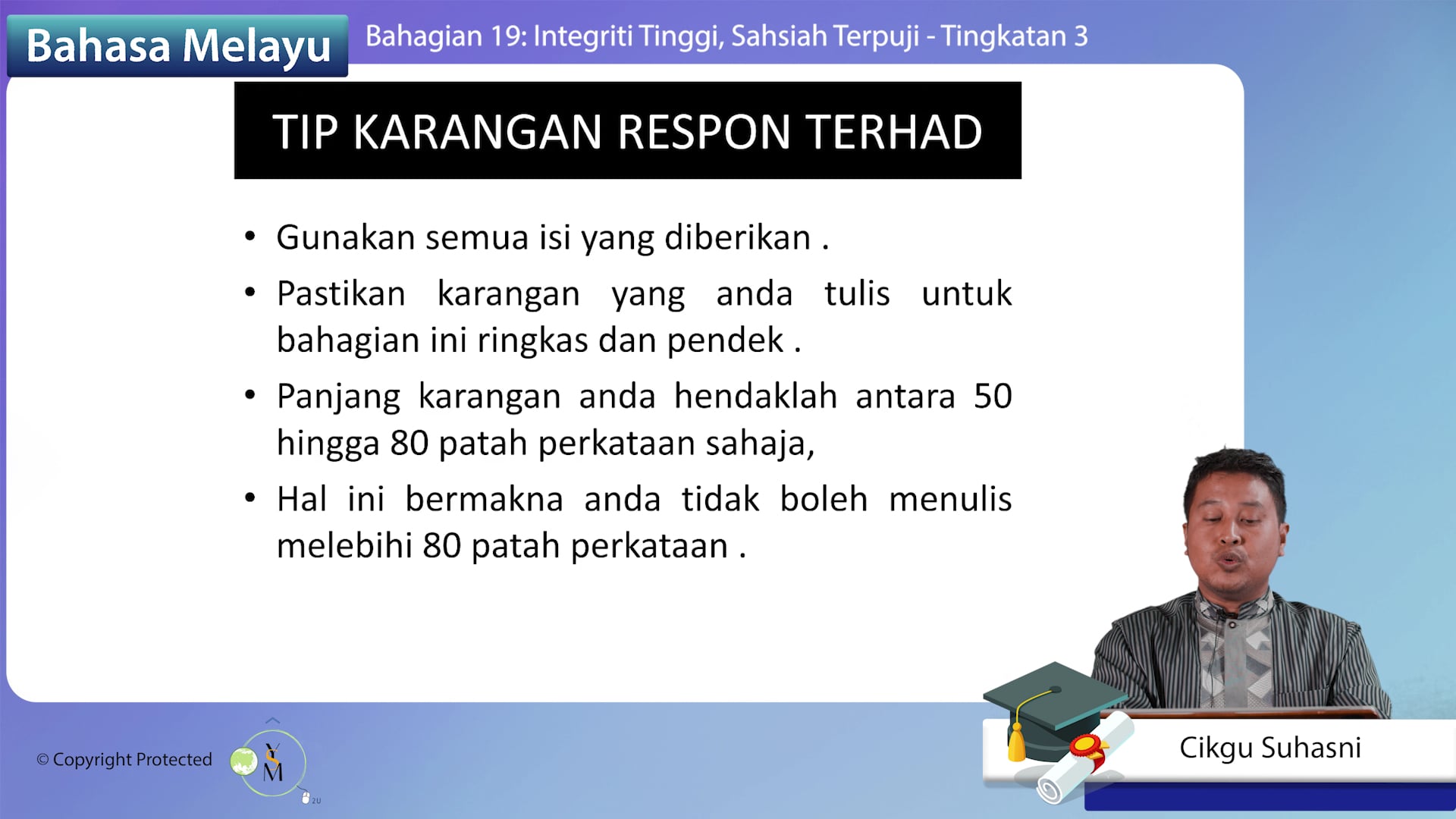 Bahasa Melayu

Bahagian 19: Integriti Tinggi, Sahsiah Terpuji - Tingkatan 3

TIP KARANGAN RESPON TERHAD

• Gunakan semua isi yang diberikan .

• Pastikan karangan yang anda tulis untuk bahagian ini ringkas dan pendek .

• Panjang karangan anda hendaklah antara 50 hingga 80 patah perkataan sahaja,

• Hal ini bermakna anda tidak boleh menulis melebihi 80 patah perkataan .

© Copyright Protected

YSM

2U

Cikgu Suhasni